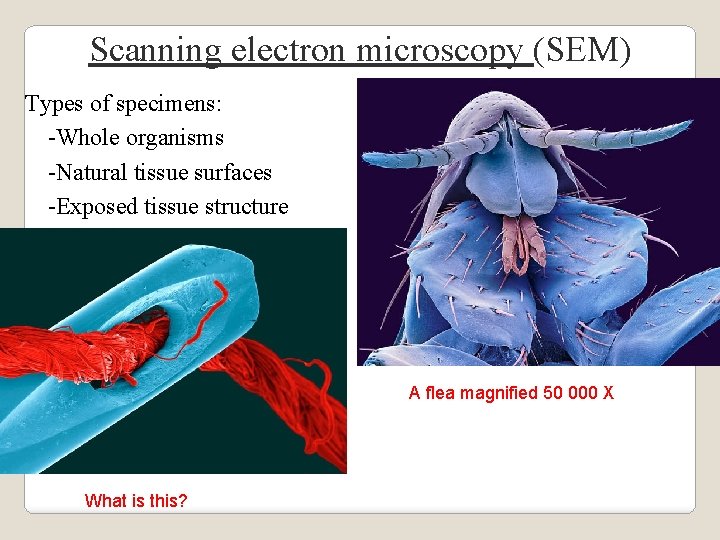 Scanning electron microscopy (SEM)

Types of specimens:
-Whole organisms
-Natural tissue surfaces
-Exposed tissue structure

A flea magnified 50 000 X

What is this?